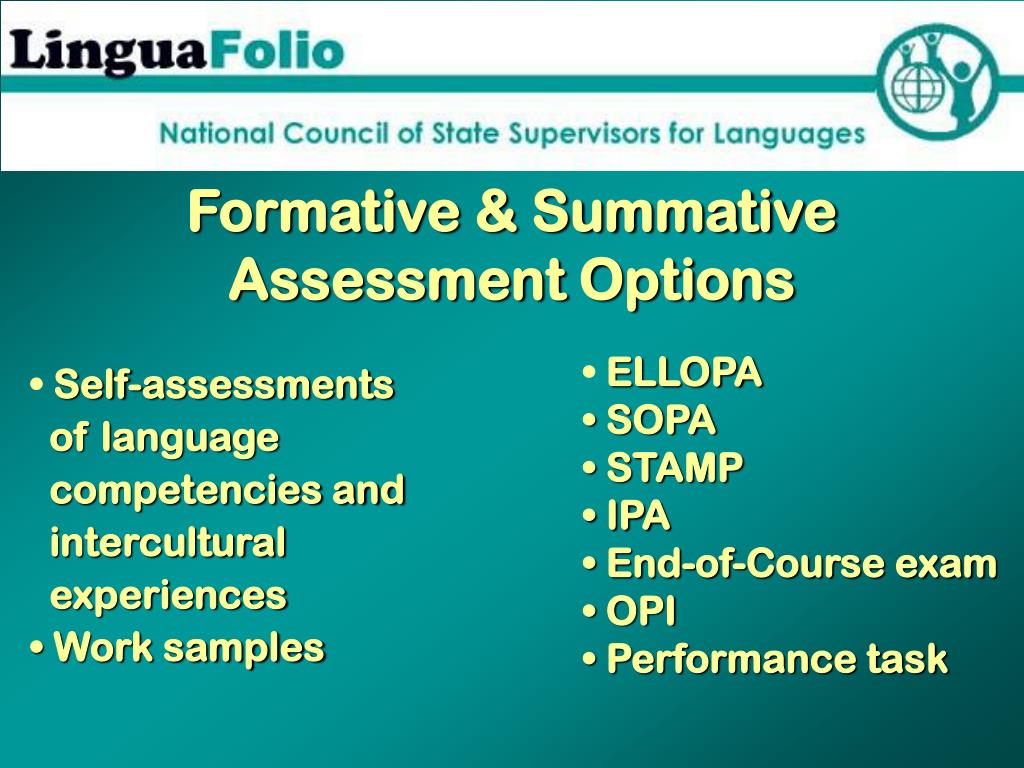 LinguaFolio

National Council of State Supervisors for Languages

Formative & Summative Assessment Options

• Self-assessments of language competencies and intercultural experiences
• Work samples

• ELLOPA
• SOPA
• STAMP
• IPA
• End-of-Course exam
• OPI
• Performance task